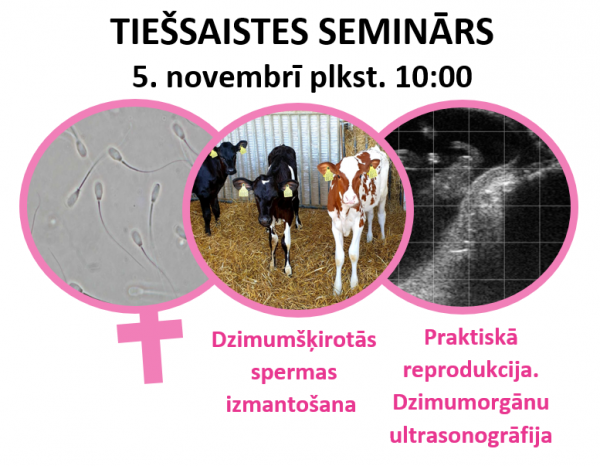 TIEŠSAISTES SEMINĀRS
5. novembrī plkst. 10:00

Dzimumšķirotās spermas izmantošana

Praktiskā reprodukcija. Dzimumorgānu ultrasonogrāfija